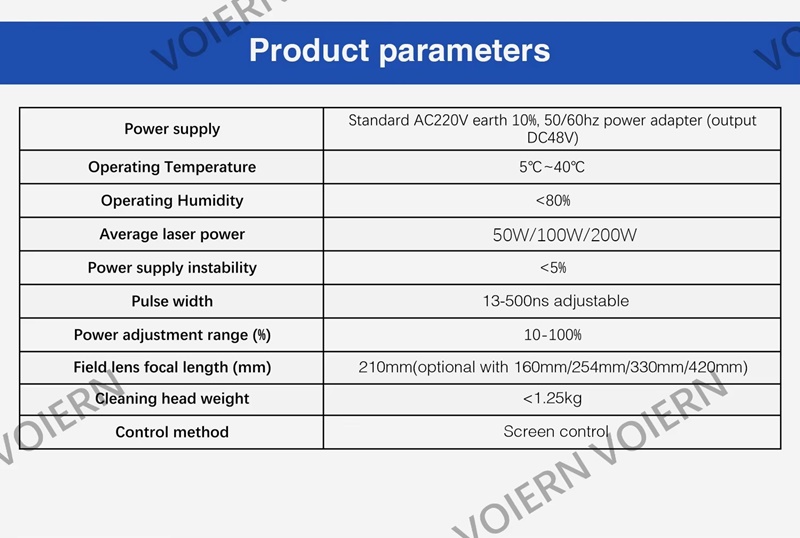 VOIERN

Product parameters

| Power supply | Standard AC220V earth 10%, 50/60hz power adapter (output DC48V) |
|---|---|
| Operating Temperature | 5℃~40℃ |
| Operating Humidity | <80% |
| Average laser power | 50W/100W/200W |
| Power supply instability | <5% |
| Pulse width | 13-500ns adjustable |
| Power adjustment range (%) | 10-100% |
| Field lens focal length (mm) | 210mm(optional with 160mm/254mm/330mm/420mm) |
| Cleaning head weight | <1.25kg |
| Control method | Screen control |

VOIERN VOIERN VOIERN